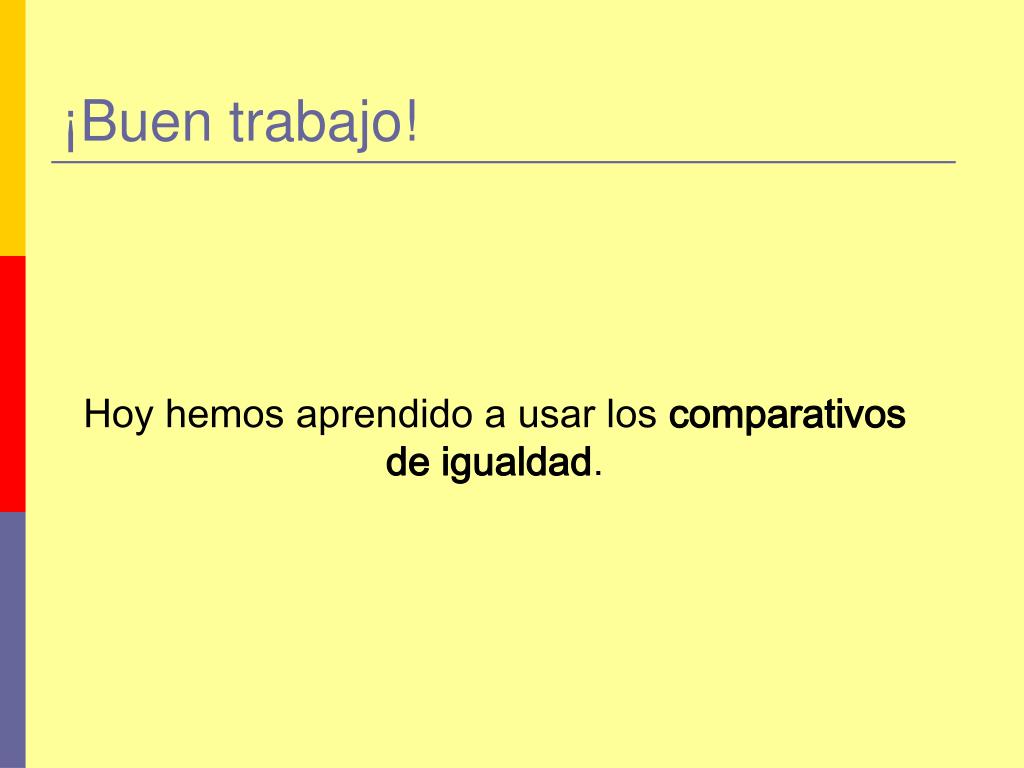 ¡Buen trabajo!

Hoy hemos aprendido a usar los comparativos de igualdad.